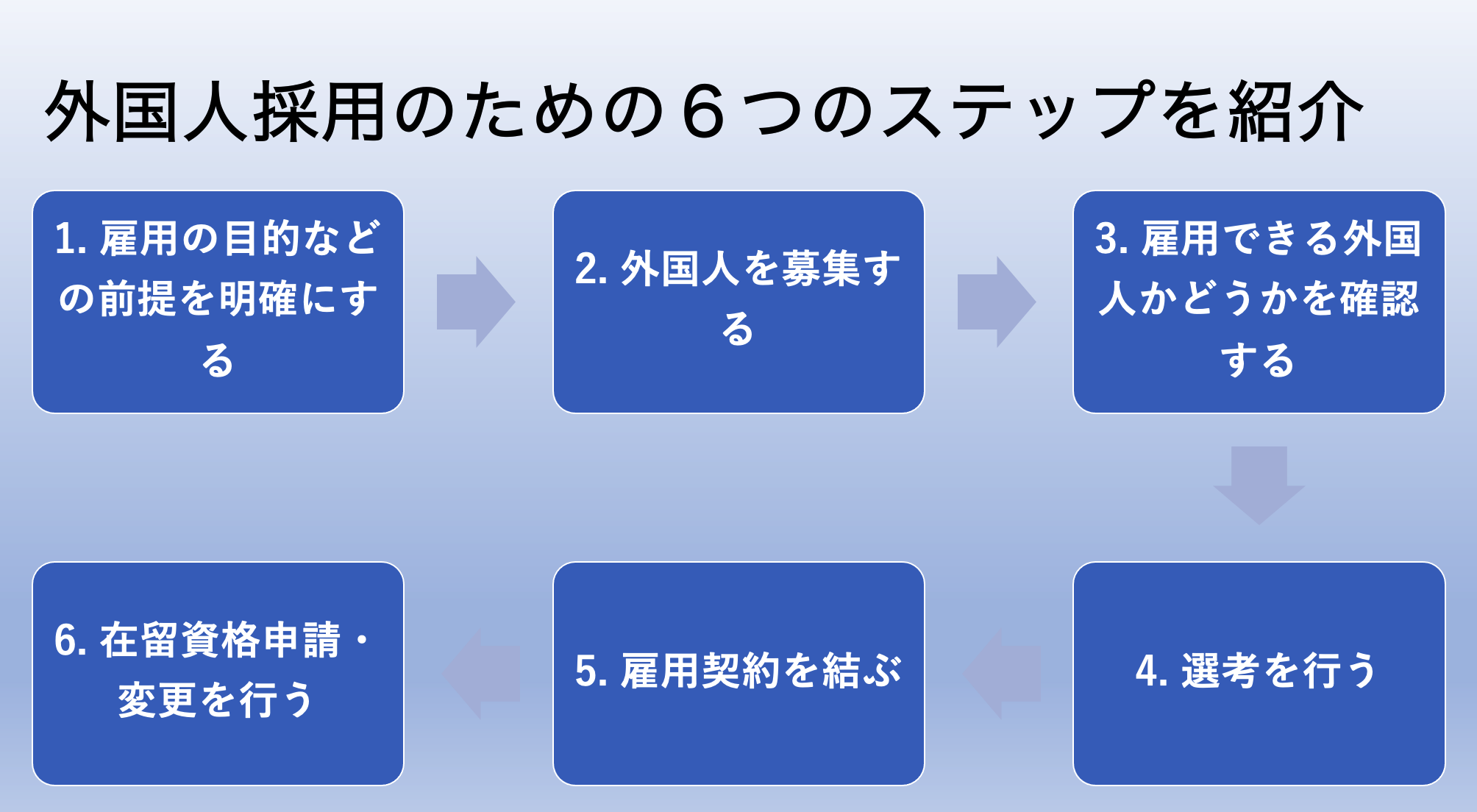 外国人採用のための６つのステップを紹介

1. 雇用の目的などの前提を明確にする

2. 外国人を募集する

3. 雇用できる外国人かどうかを確認する

4. 選考を行う

5. 雇用契約を結ぶ

6. 在留資格申請・変更を行う